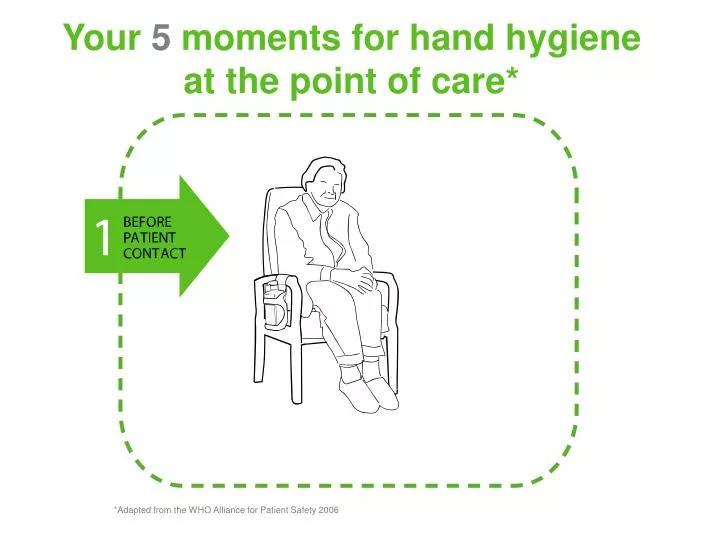 Your 5 moments for hand hygiene at the point of care*

1 BEFORE PATIENT CONTACT

*Adapted from the WHO Alliance for Patient Safety 2006